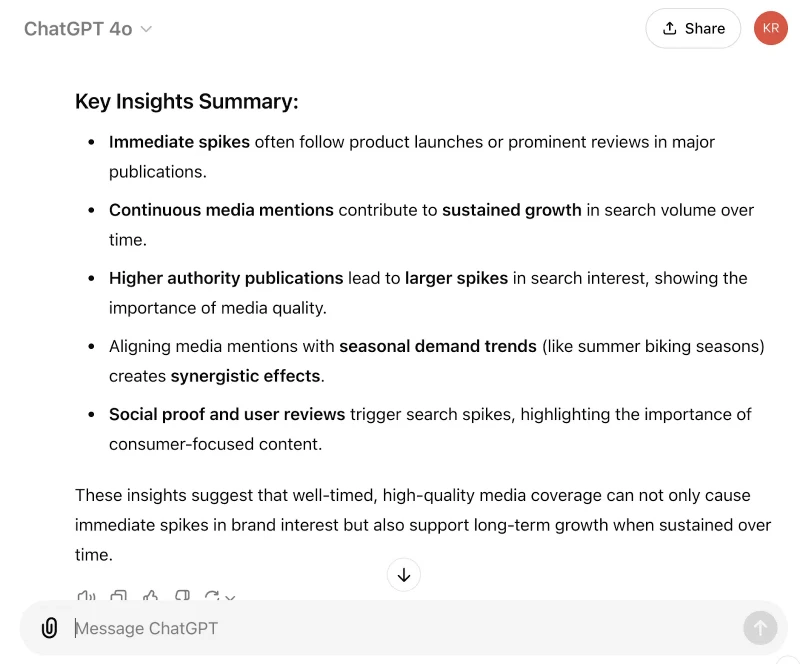 ChatGPT 4o

Share

KR

Key Insights Summary:

- Immediate spikes often follow product launches or prominent reviews in major publications.
- Continuous media mentions contribute to sustained growth in search volume over time.
- Higher authority publications lead to larger spikes in search interest, showing the importance of media quality.
- Aligning media mentions with seasonal demand trends (like summer biking seasons) creates synergistic effects.
- Social proof and user reviews trigger search spikes, highlighting the importance of consumer-focused content.

These insights suggest that well-timed, high-quality media coverage can not only cause immediate spikes in brand interest but also support long-term growth when sustained over time.

Message ChatGPT